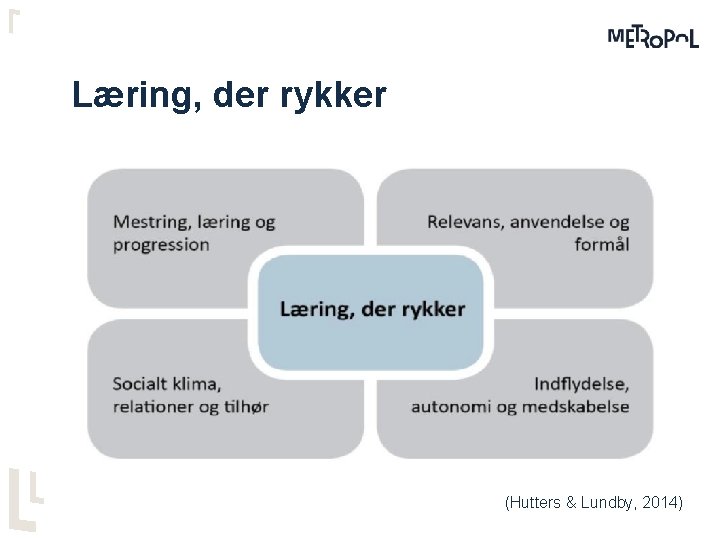 METROPOL

Læring, der rykker

Mestring, læring og progression

Relevans, anvendelse og formål

Læring, der rykker

Socialt klima, relationer og tilhør

Indflydelse, autonomi og medskabelse

(Hutters & Lundby, 2014)